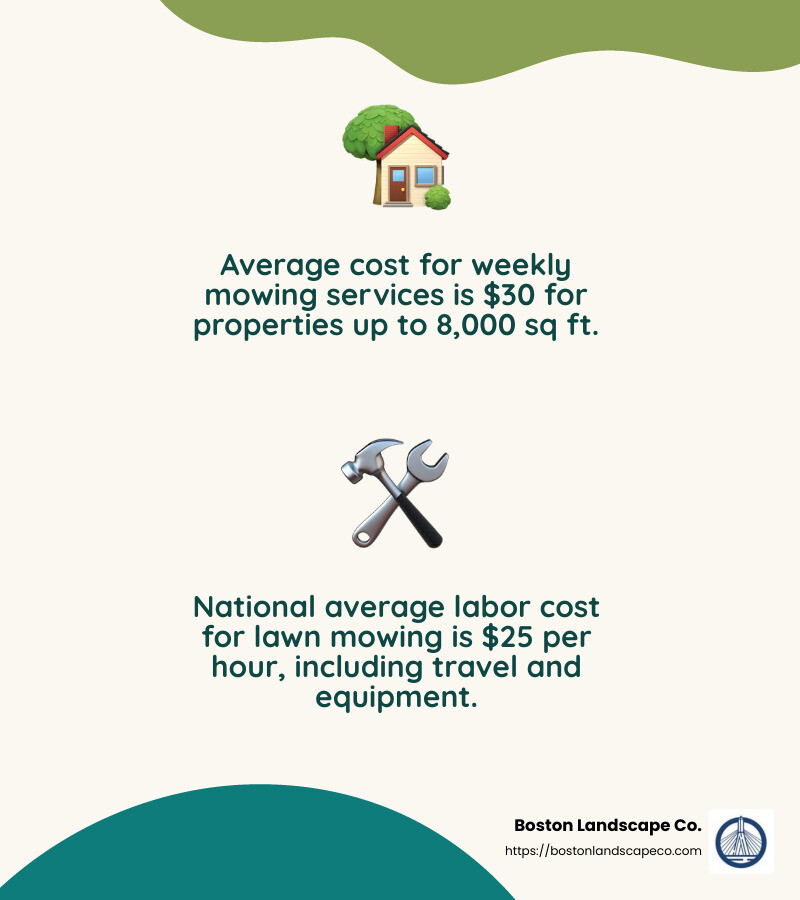 Average cost for weekly mowing services is \$30 for properties up to 8,000 sq ft.

National average labor cost for lawn mowing is \$25 per hour, including travel and equipment.

Boston Landscape Co.
https://bostonlandscapeco.com